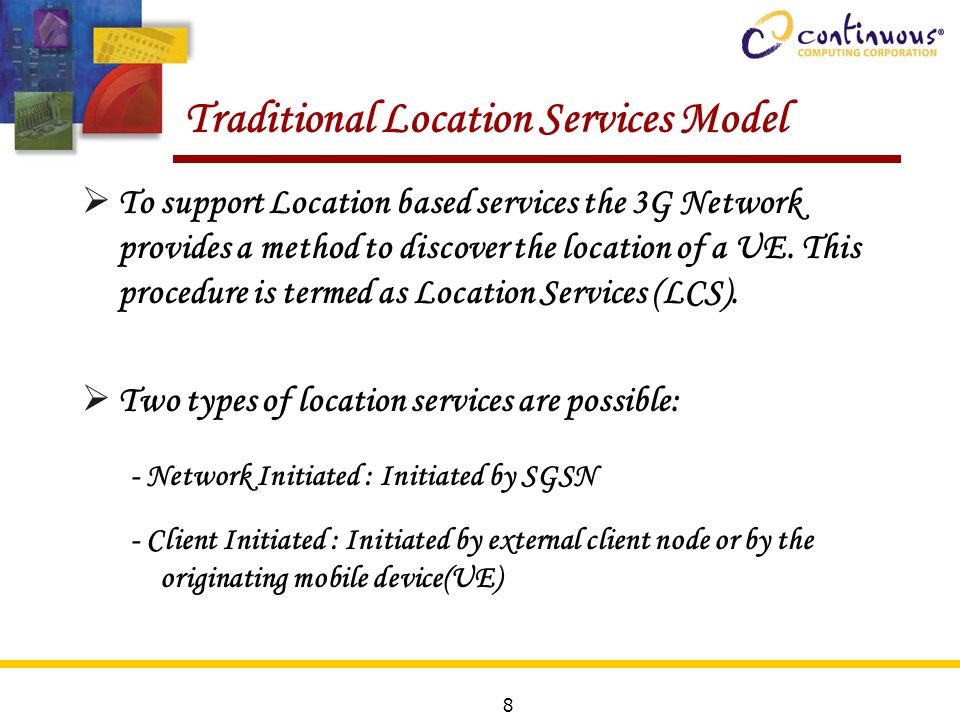 continuous®
COMPUTING CORPORATION

Traditional Location Services Model

➢ To support Location based services the 3G Network provides a method to discover the location of a UE. This procedure is termed as Location Services (LCS).

➢ Two types of location services are possible:

- Network Initiated : Initiated by SGSN

- Client Initiated : Initiated by external client node or by the originating mobile device(UE)

8